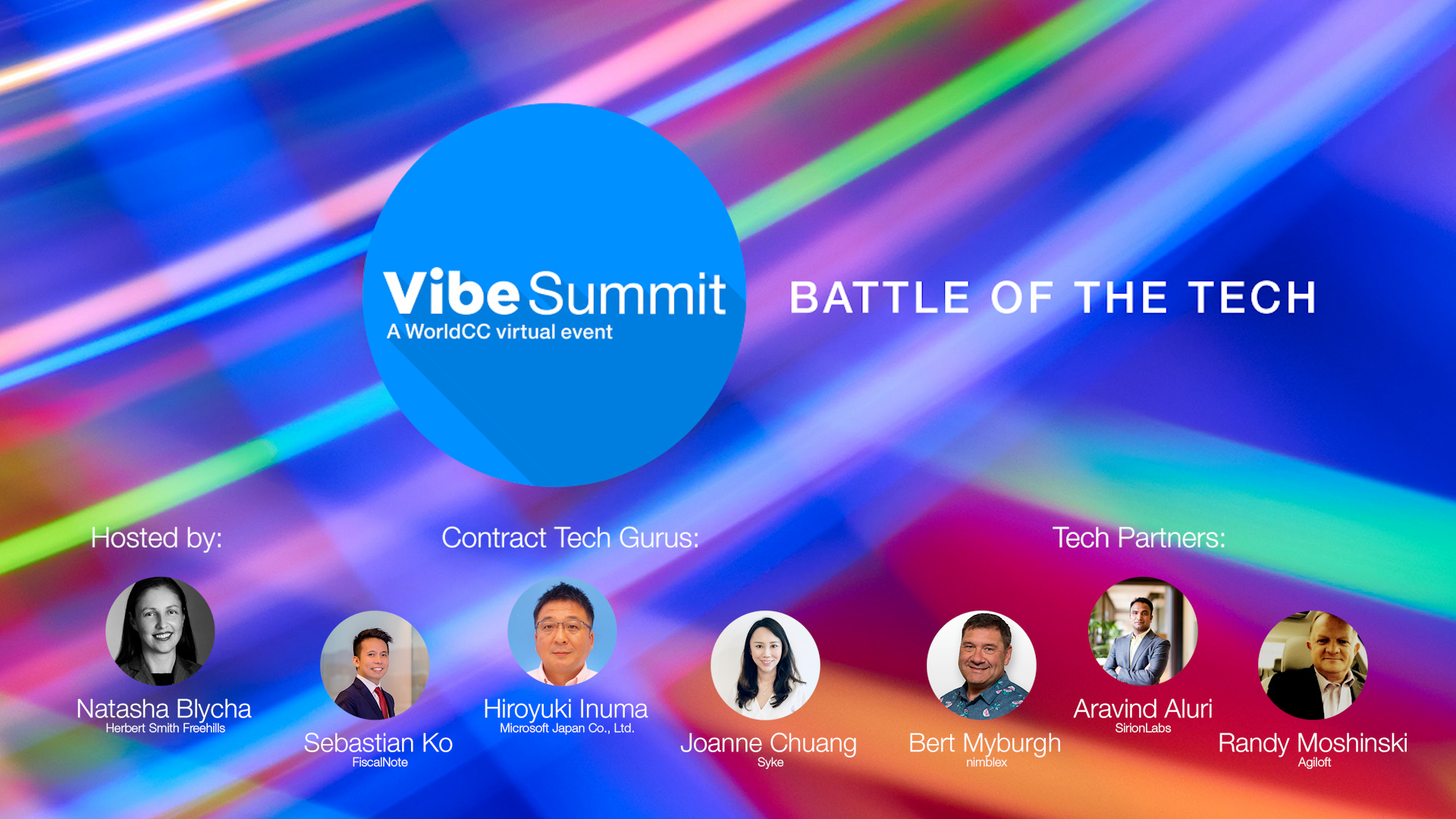 Vibe Summit
A WorldCC virtual event

BATTLE OF THE TECH

Hosted by:

Natasha Blycha
Herbert Smith Freehills

Contract Tech Gurus:

Sebastian Ko
FiscalNote

Hiroyuki Inuma
Microsoft Japan Co., Ltd.

Joanne Chuang
Syke

Tech Partners:

Bert Myburgh
nimblex

Aravind Aluri
SirionLabs

Randy Moshinski
Agiloft